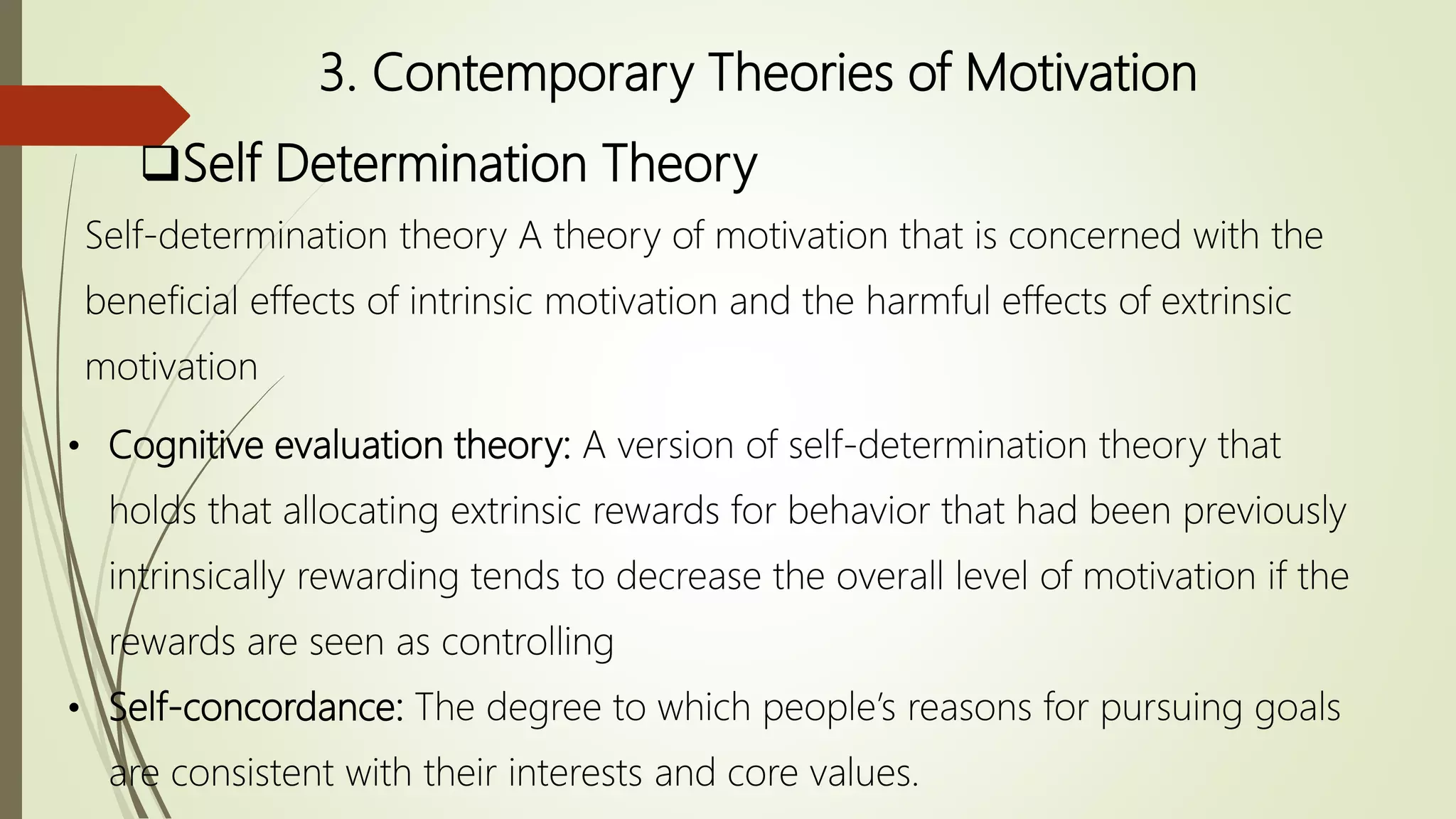 3. Contemporary Theories of Motivation

❑Self Determination Theory

Self-determination theory A theory of motivation that is concerned with the beneficial effects of intrinsic motivation and the harmful effects of extrinsic motivation

• Cognitive evaluation theory: A version of self-determination theory that holds that allocating extrinsic rewards for behavior that had been previously intrinsically rewarding tends to decrease the overall level of motivation if the rewards are seen as controlling
• Self-concordance: The degree to which people's reasons for pursuing goals are consistent with their interests and core values.